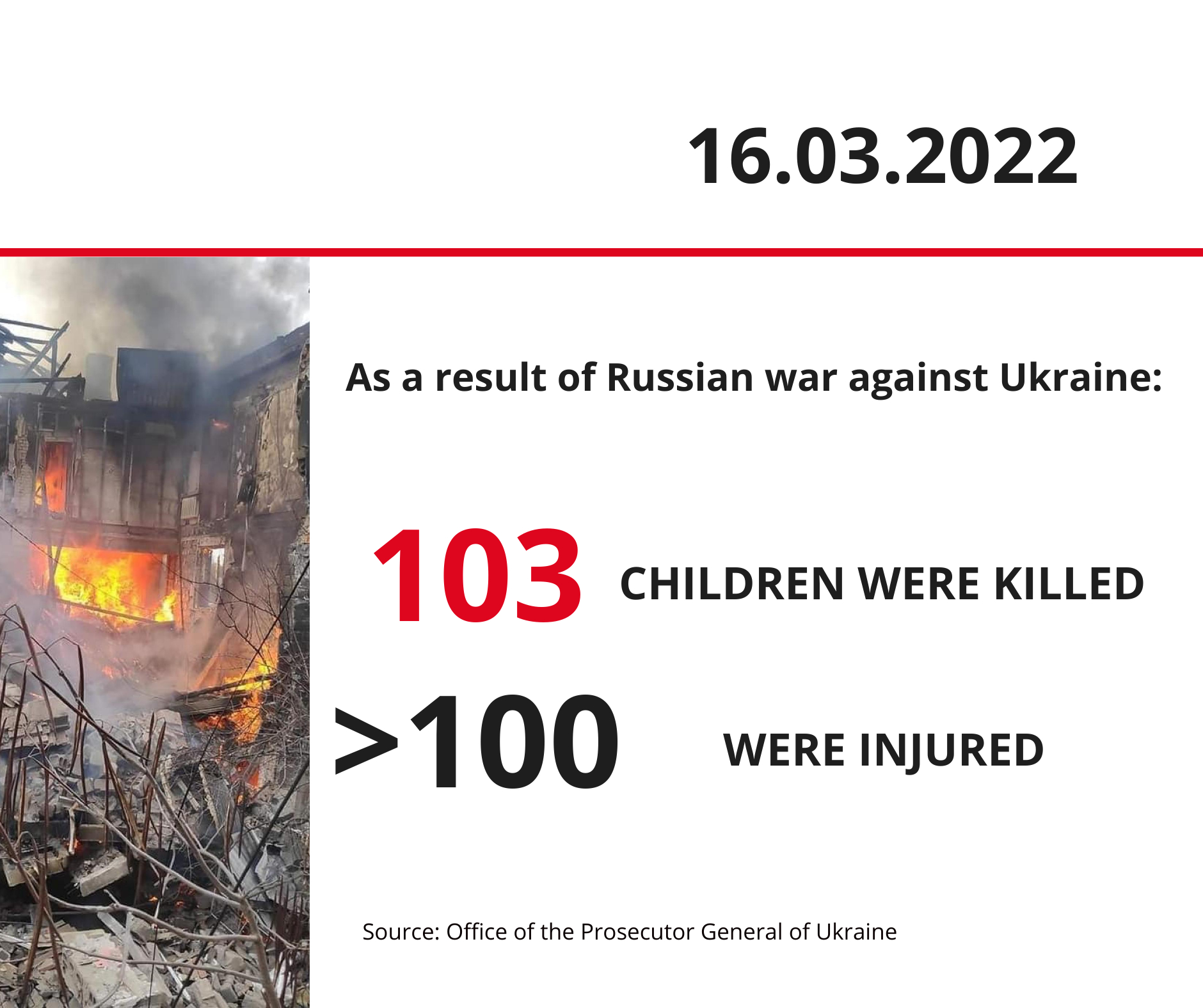 16.03.2022

As a result of Russian war against Ukraine:

103 CHILDREN WERE KILLED

>100 WERE INJURED

Source: Office of the Prosecutor General of Ukraine